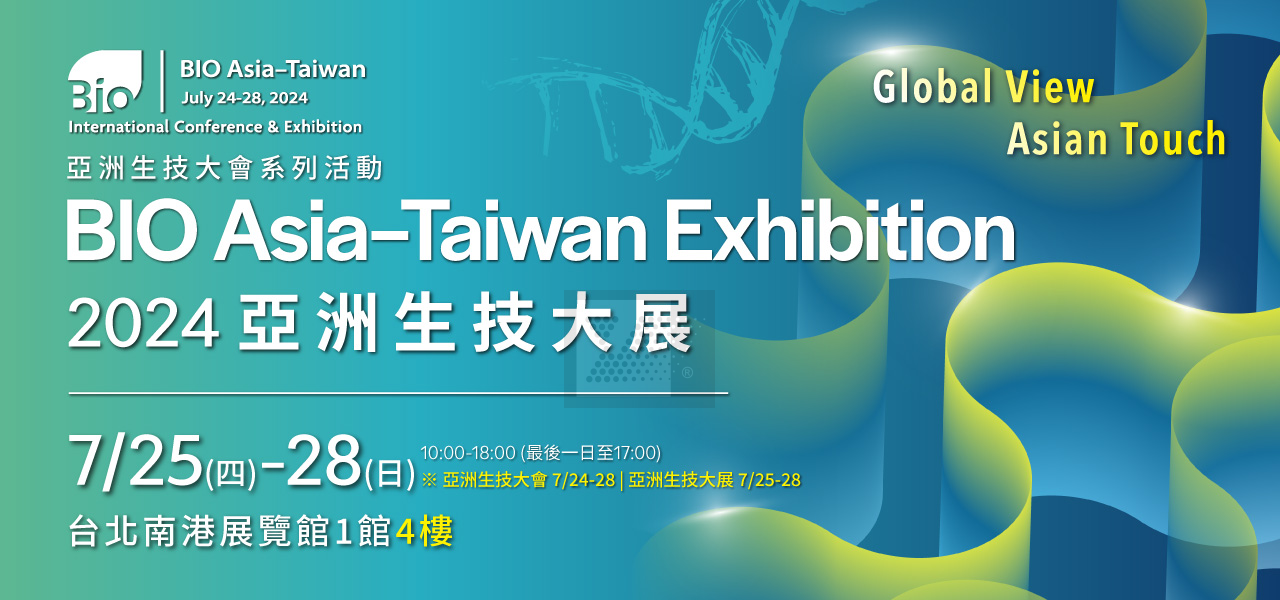 Bio

BIO Asia–Taiwan
July 24-28, 2024
International Conference & Exhibition

Global View
Asian Touch

亞洲生技大會系列活動
BIO Asia–Taiwan Exhibition
2024 亞洲生技大展

7/25(四)-28(日) 10:00-18:00 (最後一日至17:00)
※ 亞洲生技大會 7/24-28 | 亞洲生技大展 7/25-28
台北南港展覽館1館4樓